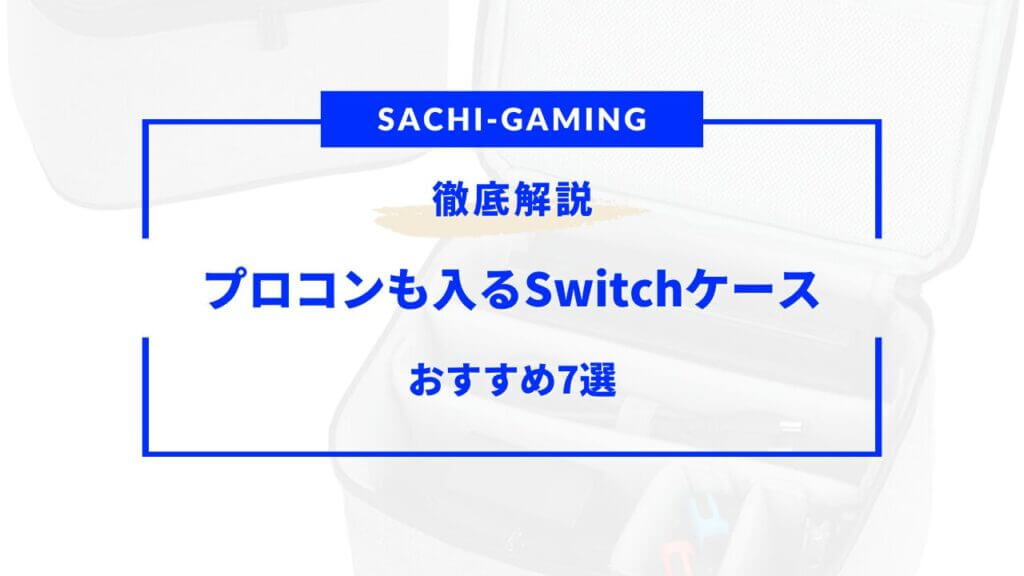 SACHI-GAMING

徹底解説

プロコンも入るSwitchケース

おすすめ7選